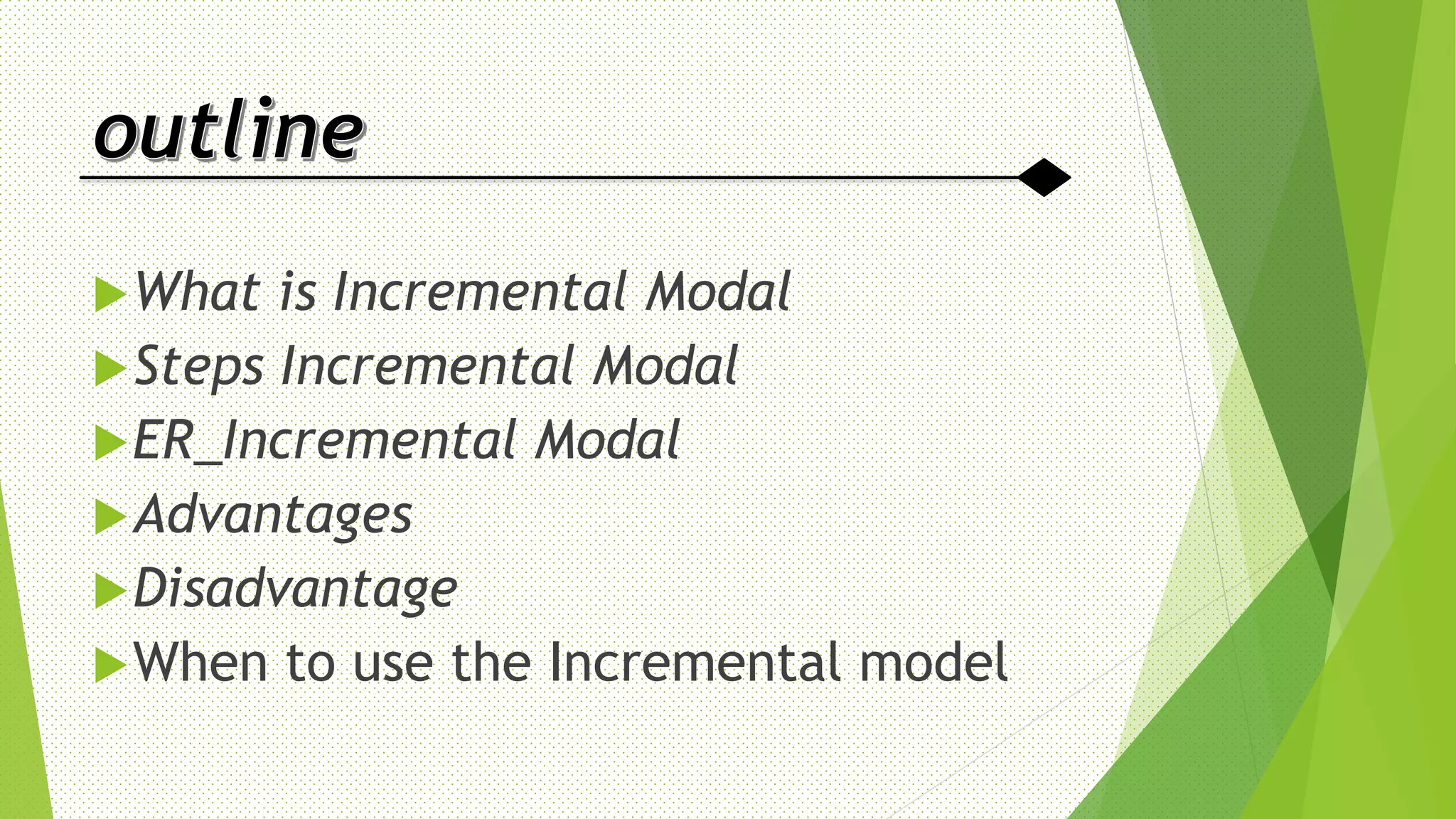 outline

What is Incremental Modal
Steps Incremental Modal
ER_Incremental Modal
Advantages
Disadvantage
When to use the Incremental model